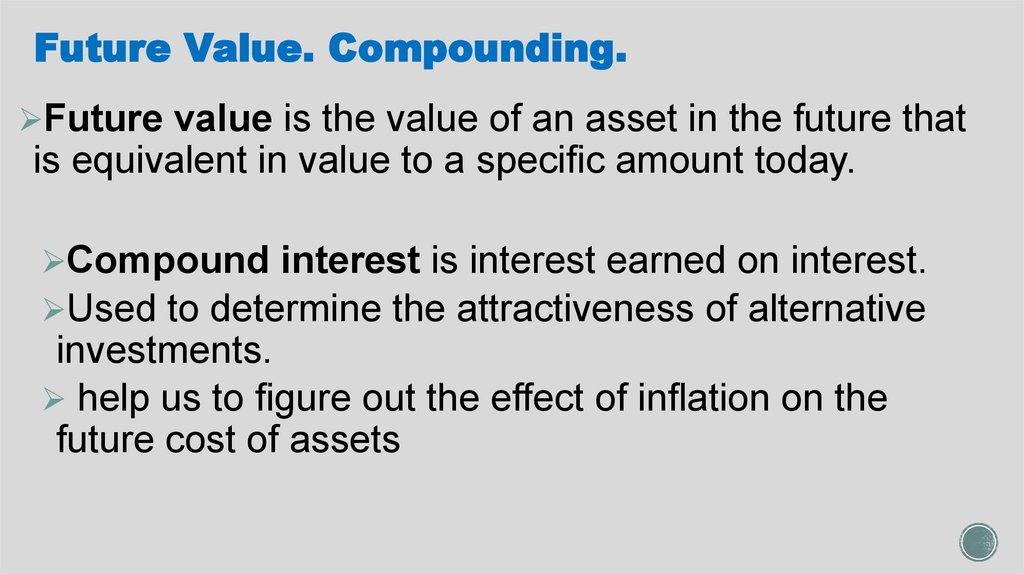 Future Value. Compounding.

➢Future value is the value of an asset in the future that is equivalent in value to a specific amount today.

➢Compound interest is interest earned on interest.

➢Used to determine the attractiveness of alternative investments.

➢ help us to figure out the effect of inflation on the future cost of assets